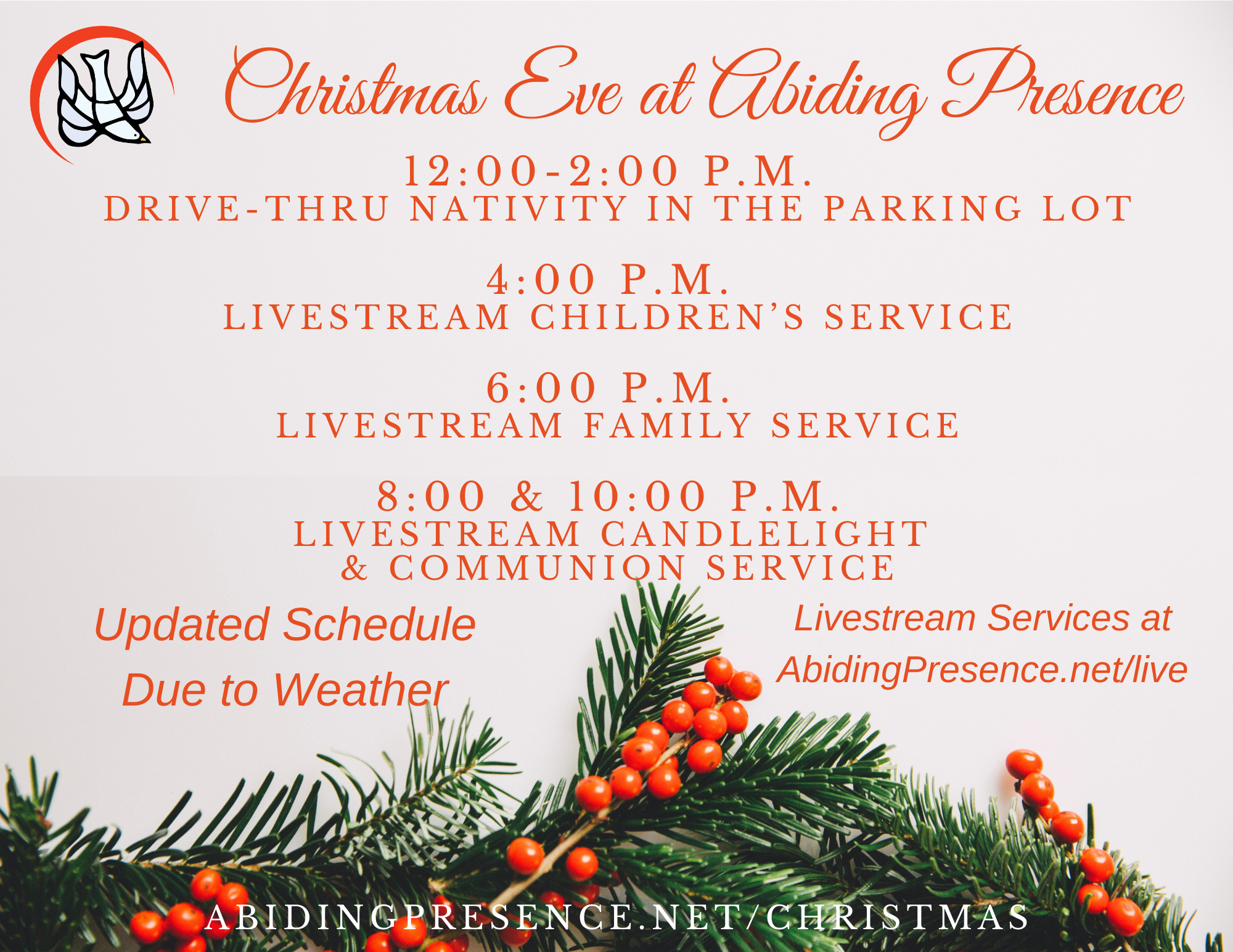 Christmas Eve at Abiding Presence

12:00-2:00 P.M.
DRIVE-THRU NATIVITY IN THE PARKING LOT

4:00 P.M.
LIVESTREAM CHILDREN'S SERVICE

6:00 P.M.
LIVESTREAM FAMILY SERVICE

8:00 & 10:00 P.M.
LIVESTREAM CANDLELIGHT & COMMUNION SERVICE

Updated Schedule Due to Weather

Livestream Services at AbidingPresence.net/live

ABIDINGPRESENCE.NET/CHRISTMAS